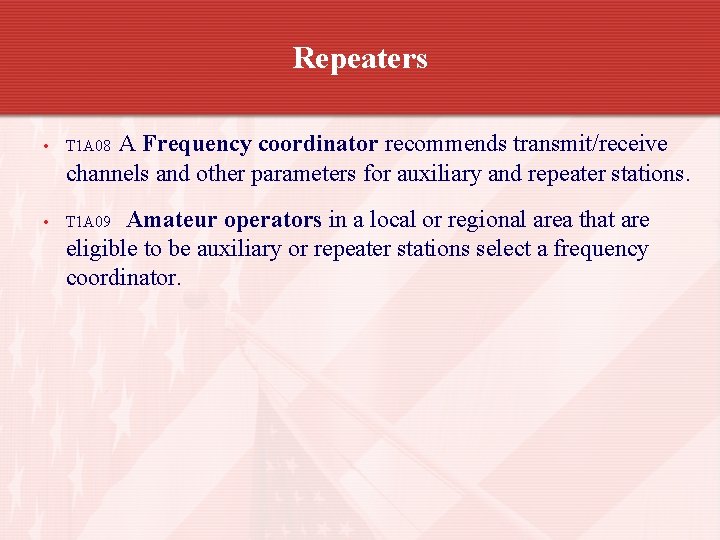 Repeaters

• T1A08 A Frequency coordinator recommends transmit/receive channels and other parameters for auxiliary and repeater stations.

• T1A09 Amateur operators in a local or regional area that are eligible to be auxiliary or repeater stations select a frequency coordinator.